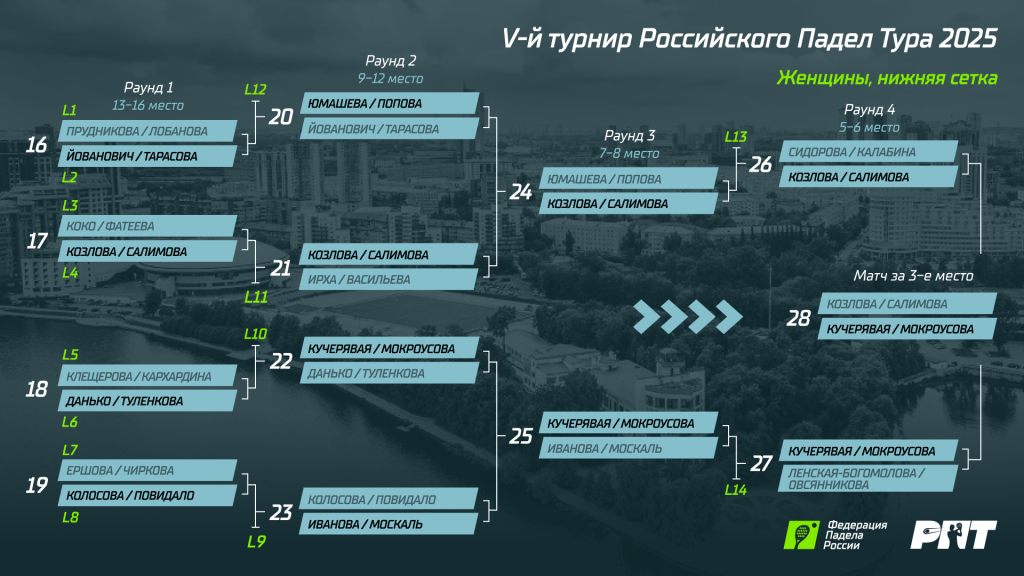 V-й турнир Российского Падел Тура 2025

Женщины, нижняя сетка

Раунд 1
13–16 место

L1
16
ПРУДНИКОВА / ЛОБАНОВА
ЙОВАНОВИЧ / ТАРАСОВА
L2

L3
17
КОКО / ФАТЕЕВА
КОЗЛОВА / САЛИМОВА
L4

L5
18
КЛЕЩЕРОВА / КАРХАРДИНА
ДАНЬКО / ТУЛЕНКОВА
L6

L7
19
ЕРШОВА / ЧИРКОВА
КОЛОСОВА / ПОВИДАЛО
L8

Раунд 2
9–12 место

L12
20
ЮМАШЕВА / ПОПОВА
ЙОВАНОВИЧ / ТАРАСОВА

21
КОЗЛОВА / САЛИМОВА
ИРХА / ВАСИЛЬЕВА
L11

L10
22
КУЧЕРЯВАЯ / МОКРОУСОВА
ДАНЬКО / ТУЛЕНКОВА

23
КОЛОСОВА / ПОВИДАЛО
ИВАНОВА / МОСКАЛЬ
L9

Раунд 3
7–8 место

24
ЮМАШЕВА / ПОПОВА
КОЗЛОВА / САЛИМОВА

25
КУЧЕРЯВАЯ / МОКРОУСОВА
ИВАНОВА / МОСКАЛЬ

Раунд 4
5–6 место

L13
26
СИДОРОВА / КАЛАБИНА
КОЗЛОВА / САЛИМОВА

27
КУЧЕРЯВАЯ / МОКРОУСОВА
ЛЕНСКАЯ-БОГОМОЛОВА / ОВСЯННИКОВА
L14

Матч за 3-е место

28
КОЗЛОВА / САЛИМОВА
КУЧЕРЯВАЯ / МОКРОУСОВА

Федерация Падела России

PRT